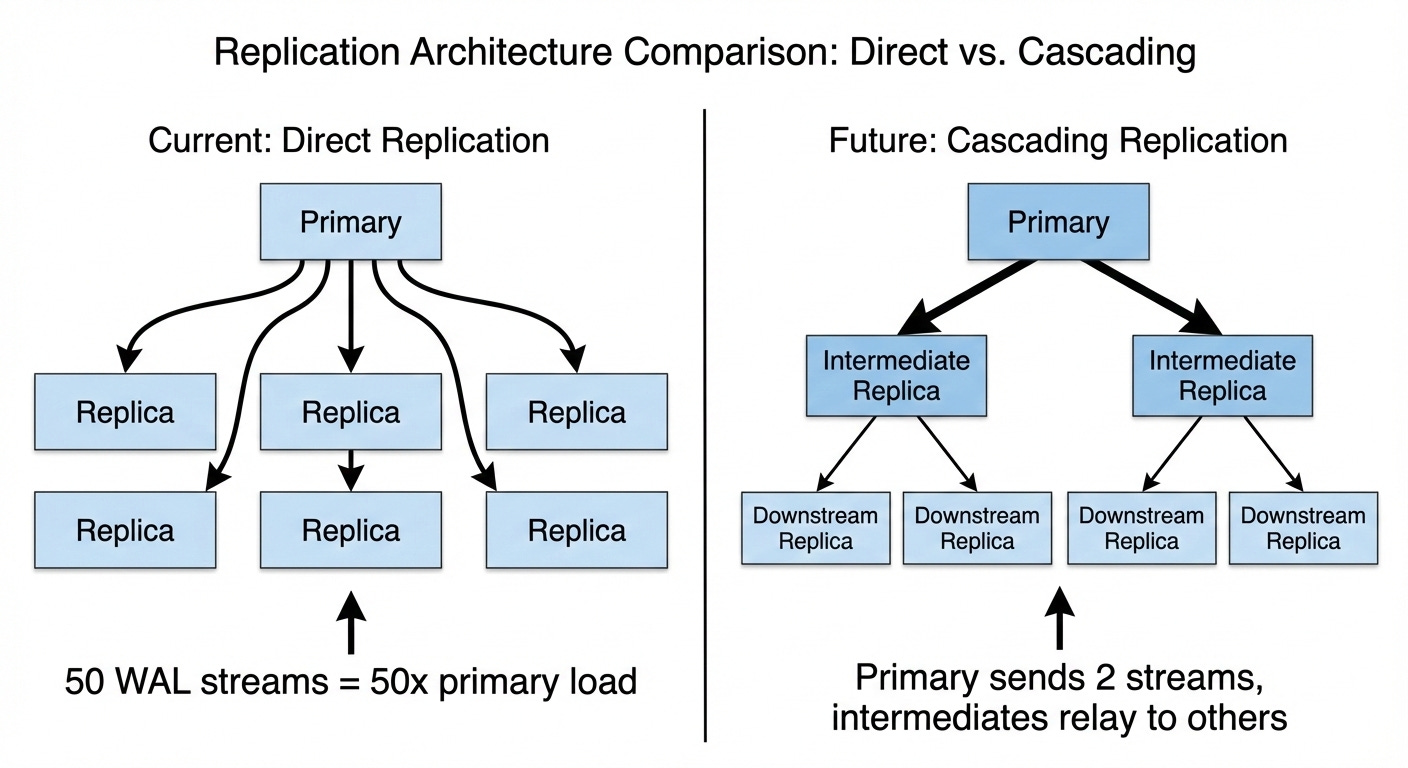 Replication Architecture Comparison: Direct vs. Cascading

Current: Direct Replication

Primary

Replica

Replica

Replica

Replica

Replica

Replica

50 WAL streams = 50x primary load

Future: Cascading Replication

Primary

Intermediate Replica

Intermediate Replica

Downstream Replica

Downstream Replica

Downstream Replica

Downstream Replica

Primary sends 2 streams, intermediates relay to others